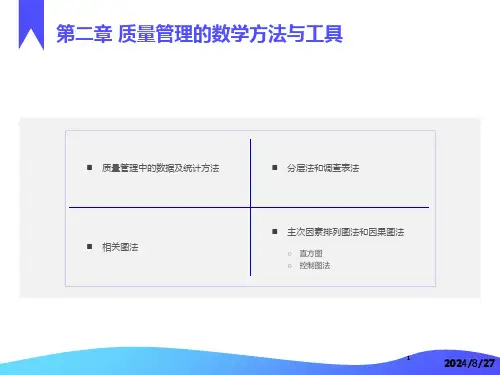 第二章 质量管理的数学方法与工具

■ 质量管理中的数据及统计方法

■ 分层法和调查表法

■ 相关图法

■ 主次因素排列图法和因果图法

○ 直方图

○ 控制图法

1

2024/8/27